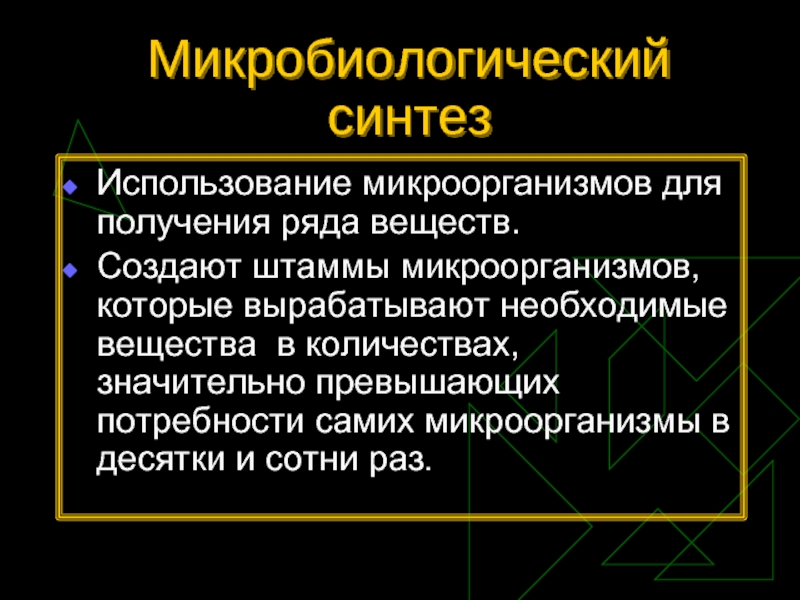 Микробиологический синтез

Использование микроорганизмов для получения ряда веществ.

Создают штаммы микроорганизмов, которые вырабатывают необходимые вещества в количествах, значительно превышающих потребности самих микроорганизмы в десятки и сотни раз.